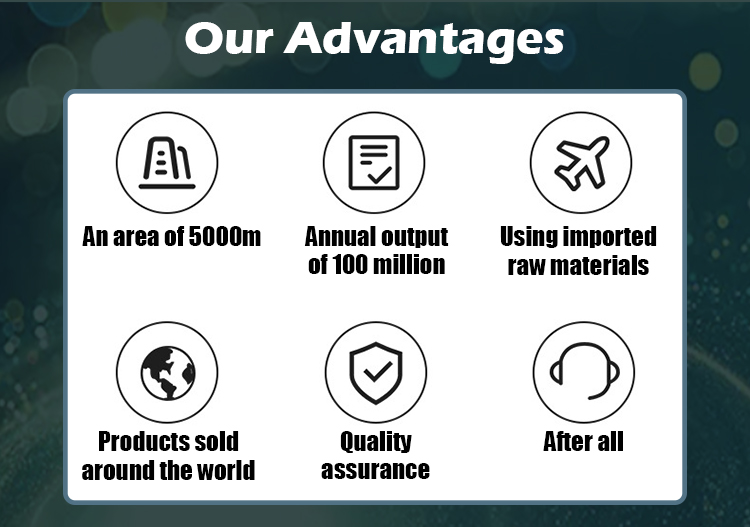 Our Advantages

An area of 5000m

Annual output of 100 million

Using imported raw materials

Products sold around the world

Quality assurance

After all